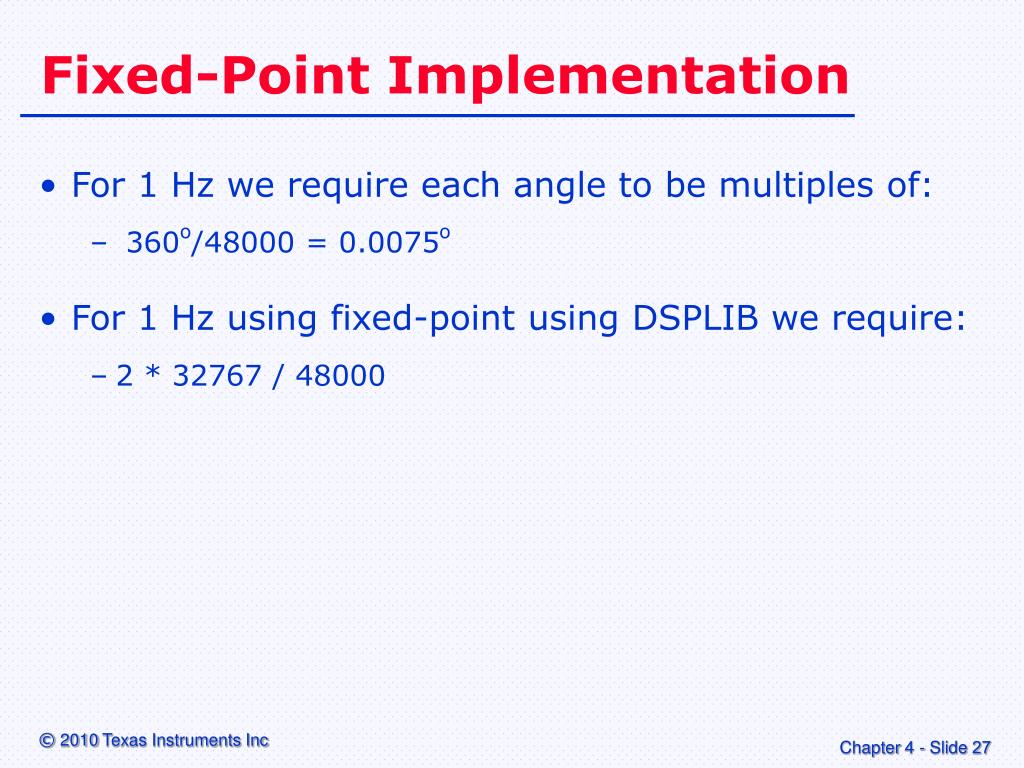 Fixed-Point Implementation

• For 1 Hz we require each angle to be multiples of:

– $360^o/48000 = 0.0075^o$

• For 1 Hz using fixed-point using DSPLIB we require:

– 2 * 32767 / 48000

© 2010 Texas Instruments Inc

Chapter 4 - Slide 27